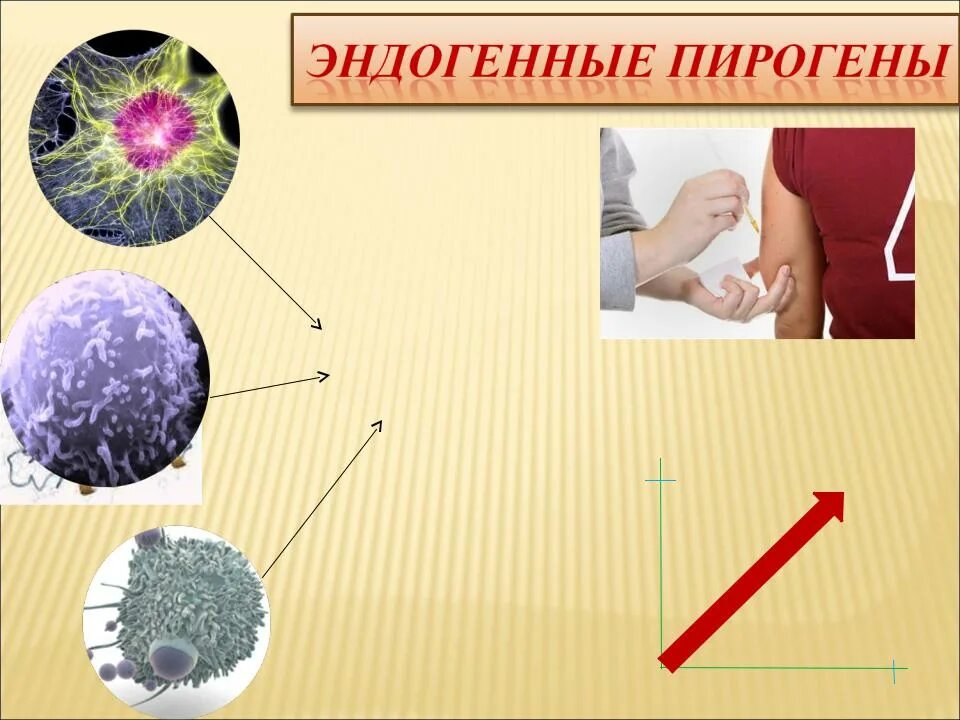 ЭНДОГЕННЫЕ ПИРОГЕНЫ